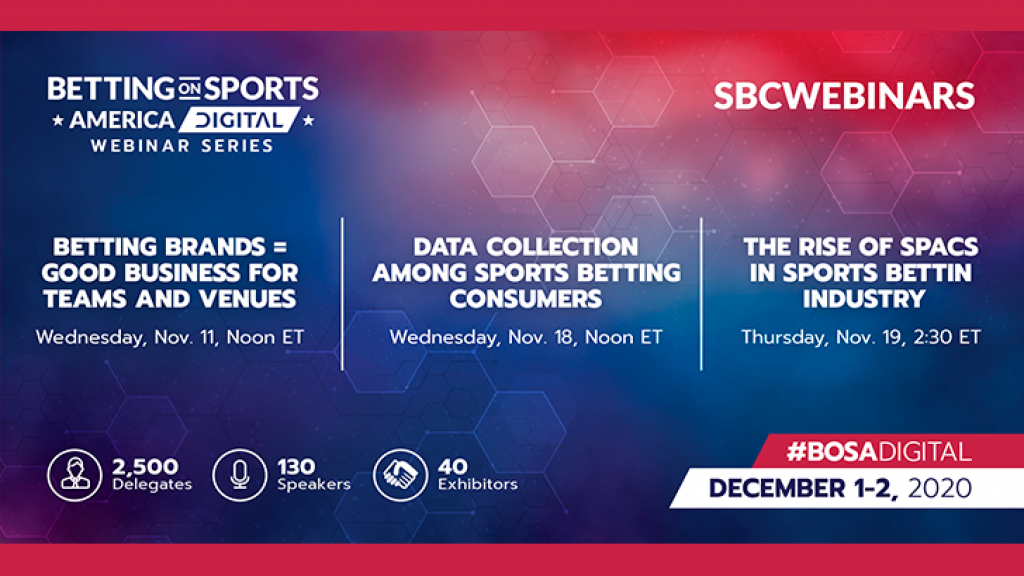 BETTING ON SPORTS
AMERICA DIGITAL
WEBINAR SERIES

SBCWEBINARS

BETTING BRANDS = GOOD BUSINESS FOR TEAMS AND VENUES
Wednesday, Nov. 11, Noon ET

DATA COLLECTION AMONG SPORTS BETTING CONSUMERS
Wednesday, Nov. 18, Noon ET

THE RISE OF SPACS IN SPORTS BETTIN INDUSTRY
Thursday, Nov. 19, 2:30 ET

2,500 Delegates
130 Speakers
40 Exhibitors

#BOSADIGITAL
DECEMBER 1-2, 2020